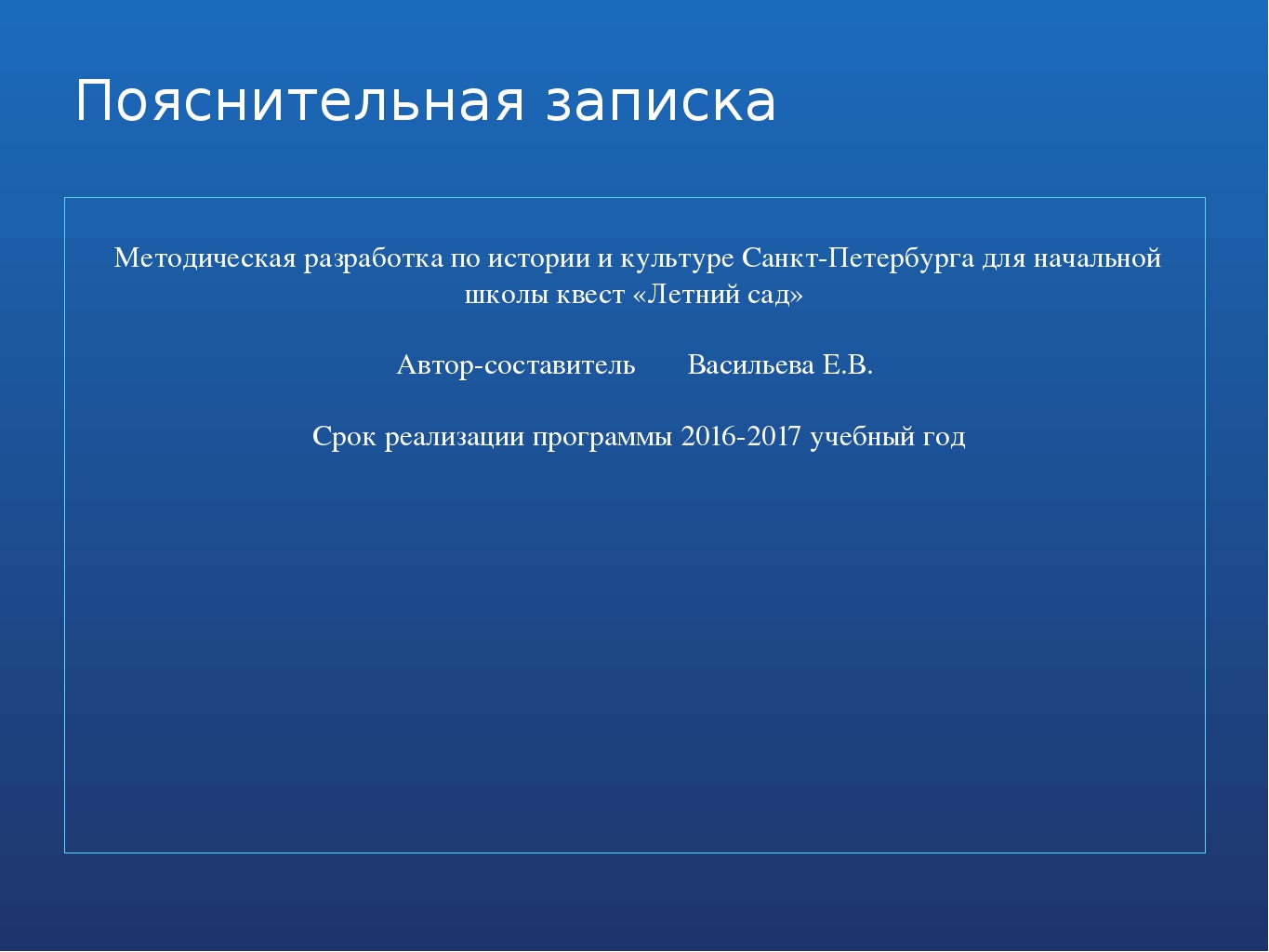 Пояснительная записка

Методическая разработка по истории и культуре Санкт-Петербурга для начальной школы квест «Летний сад»

Автор-составитель Васильева Е.В.

Срок реализации программы 2016-2017 учебный год